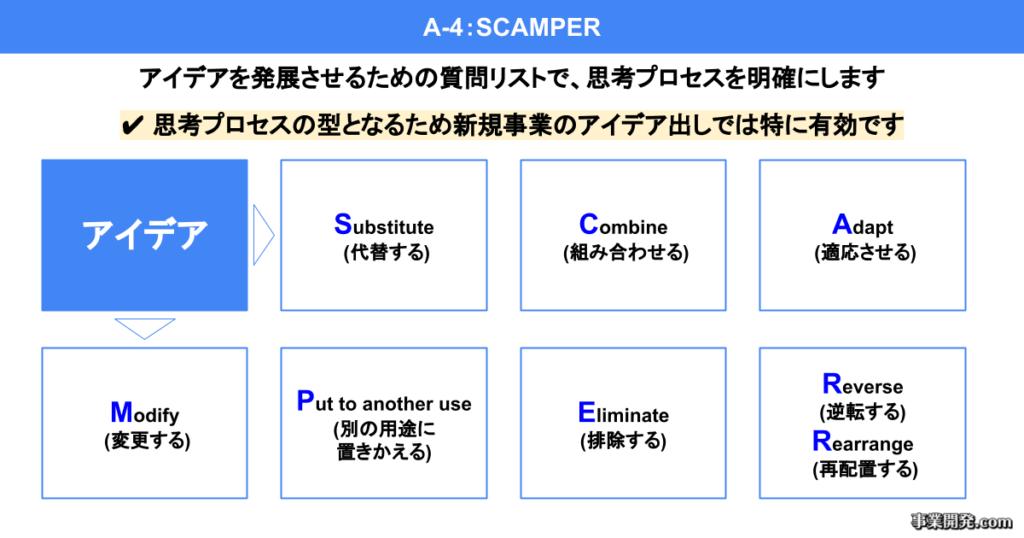 A-4：SCAMPER

アイデアを発展させるための質問リストで、思考プロセスを明確にします

✔ 思考プロセスの型となるため新規事業のアイデア出しでは特に有効です

アイデア

Substitute
(代替する)

Combine
(組み合わせる)

Adapt
(適応させる)

Modify
(変更する)

Put to another use
(別の用途に置きかえる)

Eliminate
(排除する)

Reverse
(逆転する)
Rearrange
(再配置する)

事業開発.com